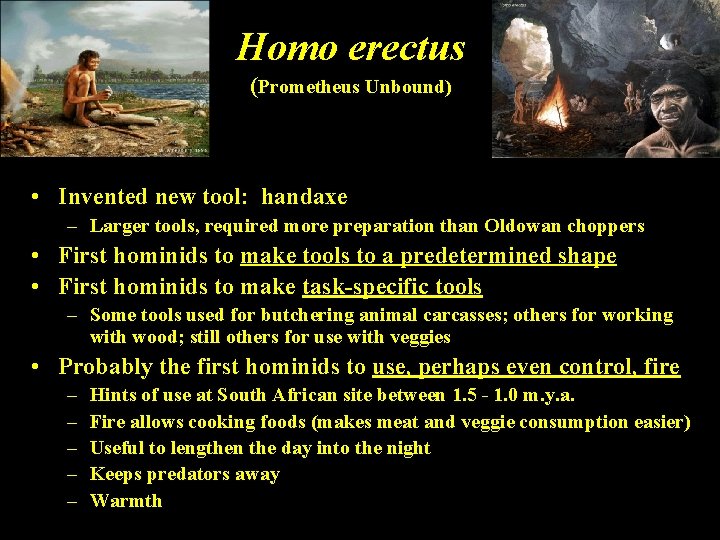 Homo erectus
(Prometheus Unbound)

• Invented new tool: handaxe
– Larger tools, required more preparation than Oldowan choppers
• First hominids to make tools to a predetermined shape
• First hominids to make task-specific tools
– Some tools used for butchering animal carcasses; others for working with wood; still others for use with veggies
• Probably the first hominids to use, perhaps even control, fire
– Hints of use at South African site between 1.5 - 1.0 m.y.a.
– Fire allows cooking foods (makes meat and veggie consumption easier)
– Useful to lengthen the day into the night
– Keeps predators away
– Warmth